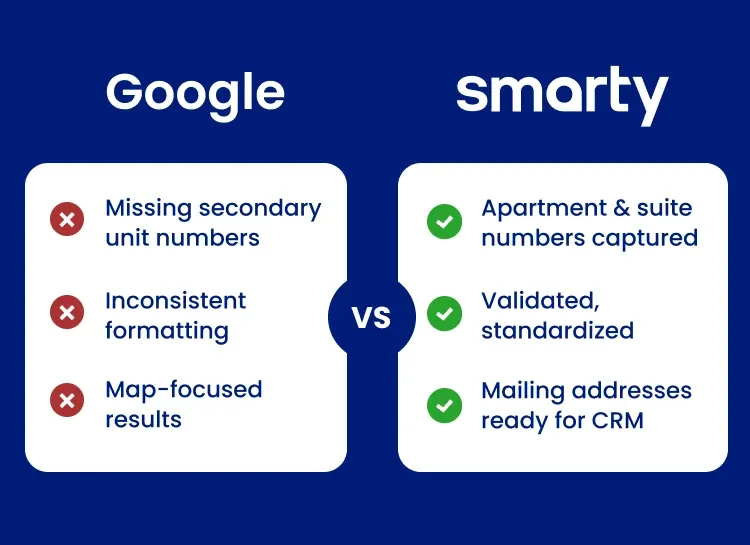 Google

Missing secondary unit numbers

Inconsistent formatting

Map-focused results

VS

smarty

Apartment & suite numbers captured

Validated, standardized

Mailing addresses ready for CRM